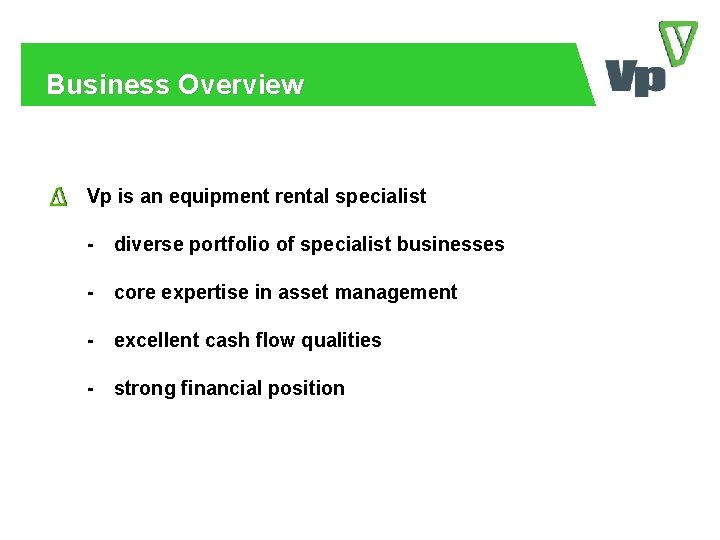 Business Overview

Vp

Vp is an equipment rental specialist

- diverse portfolio of specialist businesses

- core expertise in asset management

- excellent cash flow qualities

- strong financial position